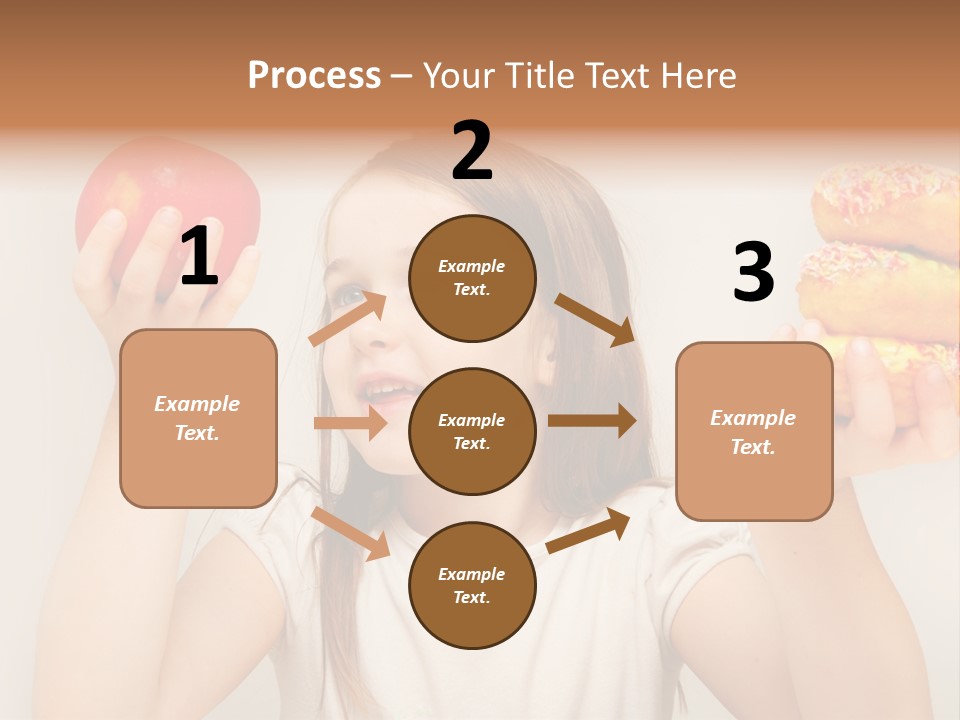 Process – Your Title Text Here

1

Example Text.

2

Example Text.

Example Text.

Example Text.

3

Example Text.